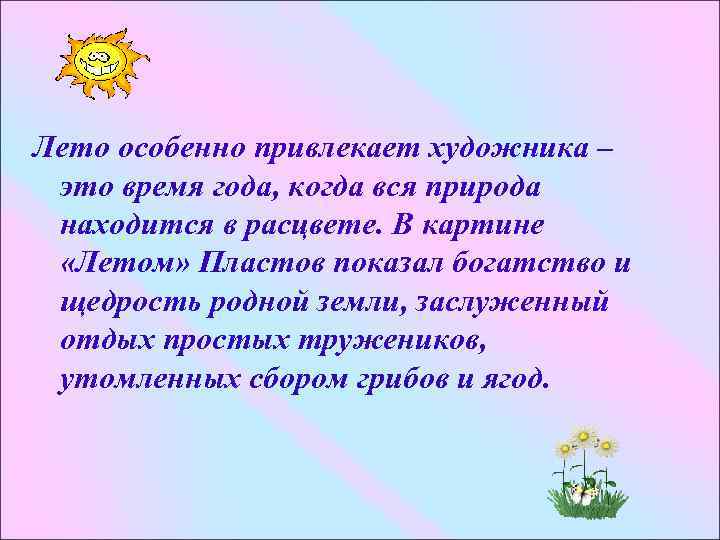 Лето особенно привлекает художника – это время года, когда вся природа находится в расцвете. В картине «Летом» Пластов показал богатство и щедрость родной земли, заслуженный отдых простых тружеников, утомленных сбором грибов и ягод.